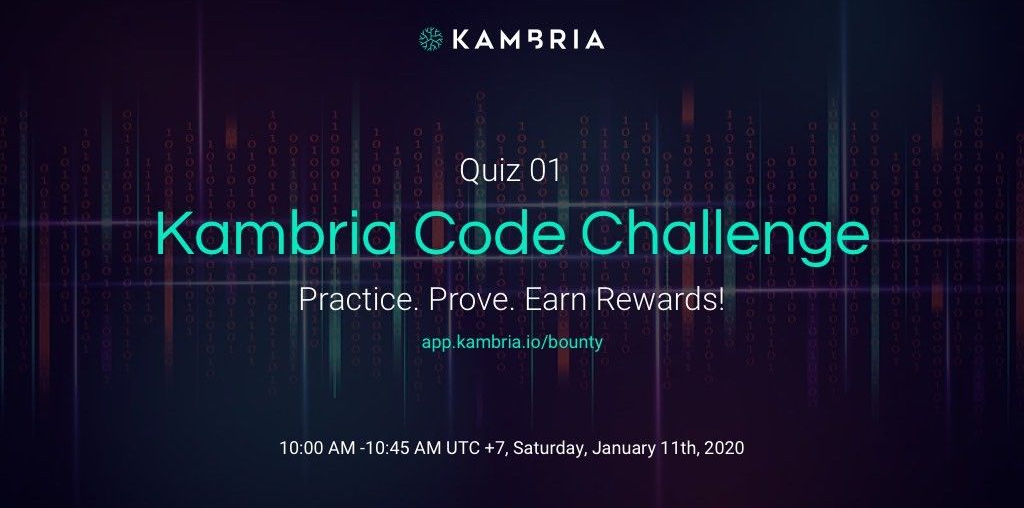 KAMBRIA

Quiz 01

Kambria Code Challenge

Practice. Prove. Earn Rewards!

app.kambria.io/bounty

10:00 AM -10:45 AM UTC +7, Saturday, January 11th, 2020